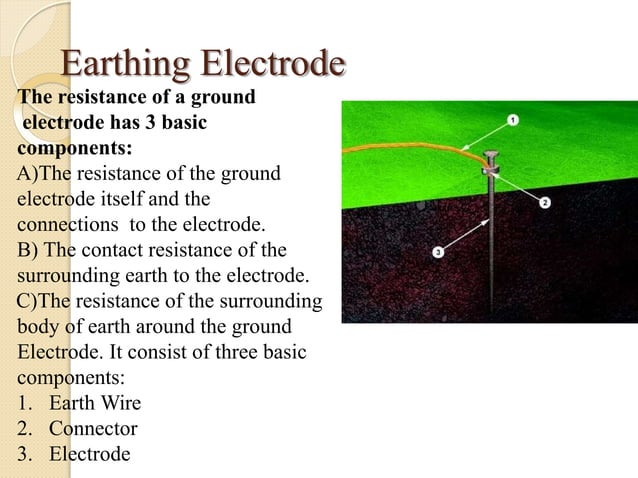 Earthing Electrode

The resistance of a ground electrode has 3 basic components:

A)The resistance of the ground electrode itself and the connections to the electrode.

B) The contact resistance of the surrounding earth to the electrode.

C)The resistance of the surrounding body of earth around the ground Electrode. It consist of three basic components:

1. Earth Wire
2. Connector
3. Electrode

1

2

3